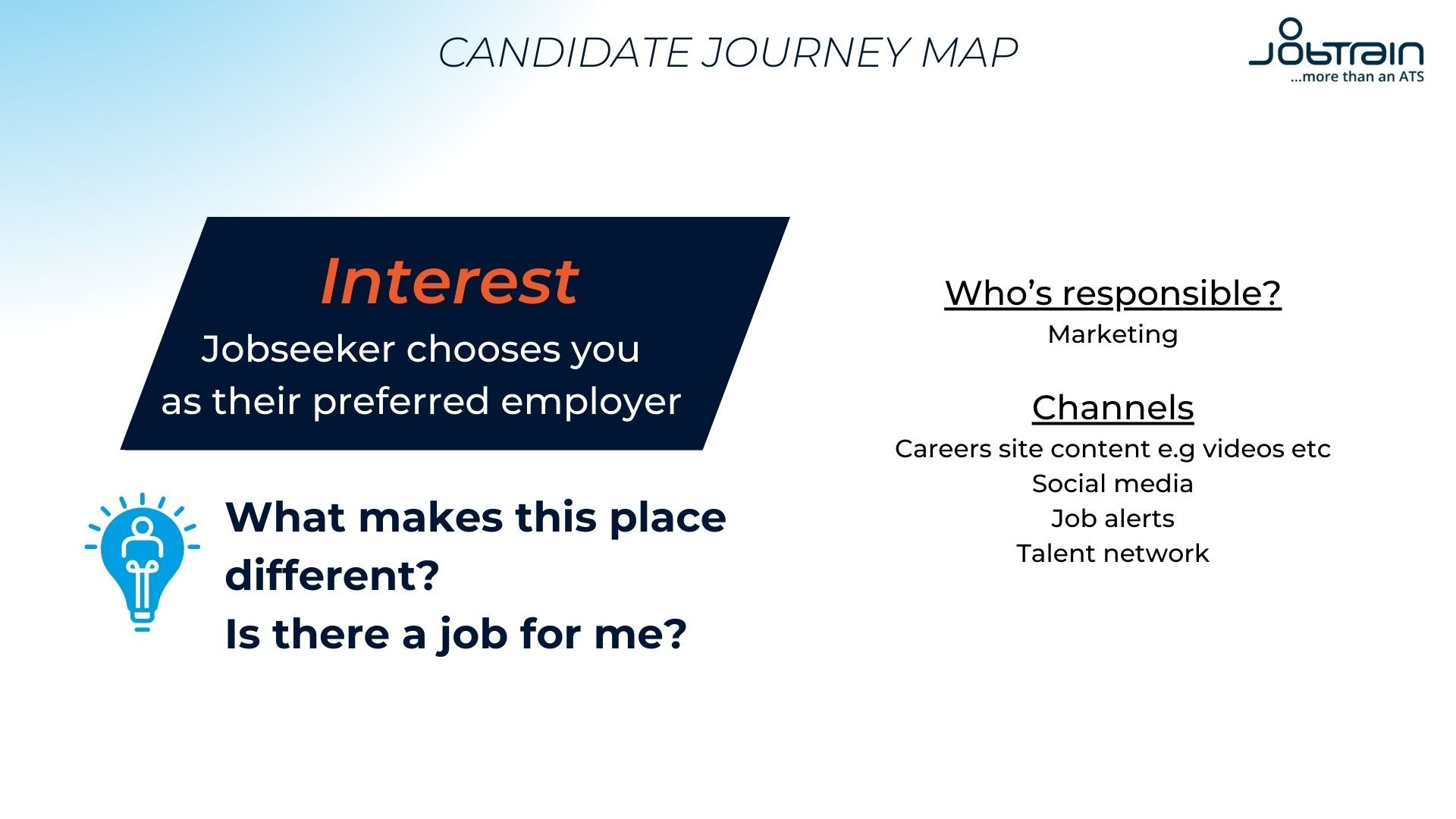 CANDIDATE JOURNEY MAP

Jobtrain
...more than an ATS

Interest
Jobseeker chooses you as their preferred employer

What makes this place different?
Is there a job for me?

Who's responsible?
Marketing

Channels
Careers site content e.g videos etc
Social media
Job alerts
Talent network